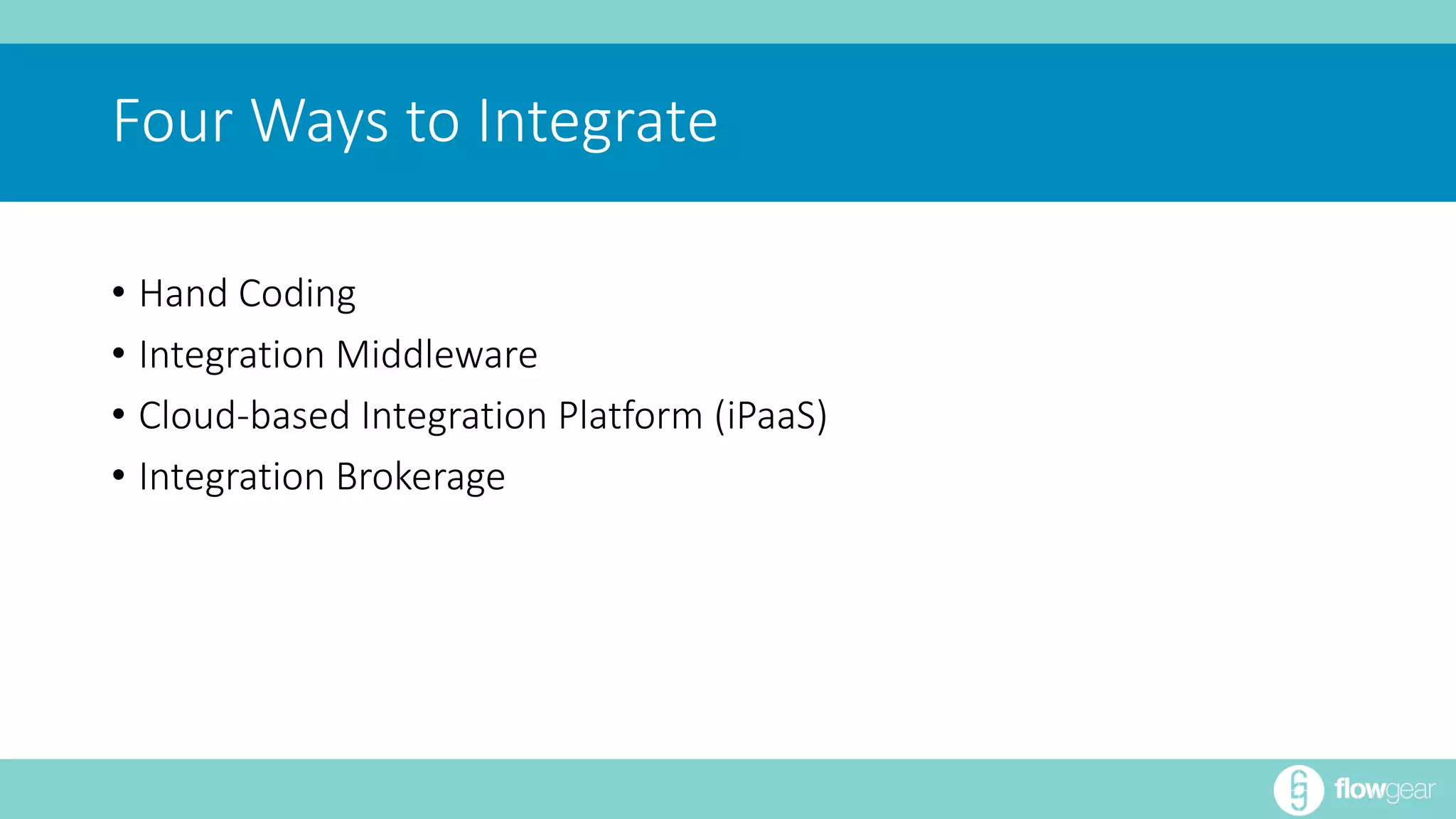 Four Ways to Integrate

• Hand Coding
• Integration Middleware
• Cloud-based Integration Platform (iPaaS)
• Integration Brokerage

flowgear